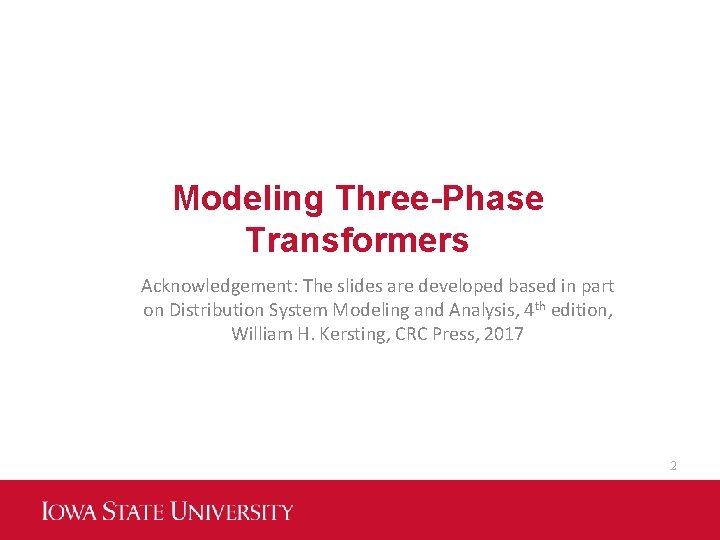 Modeling Three-Phase Transformers

Acknowledgement: The slides are developed based in part on Distribution System Modeling and Analysis, 4th edition, William H. Kersting, CRC Press, 2017

2

IOWA STATE UNIVERSITY